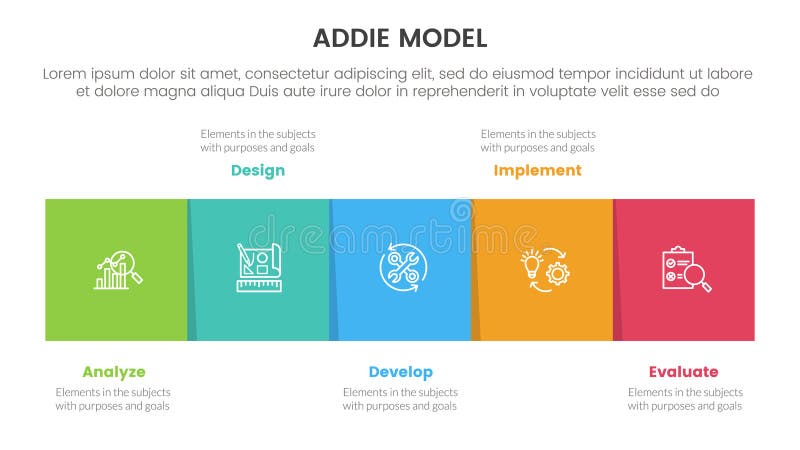 ADDIE MODEL

Lorem ipsum dolor sit amet, consectetur adipiscing elit, sed do eiusmod tempor incididunt ut labore et dolore magna aliqua Duis aute irure dolor in reprehenderit in voluptate velit esse sed do

Elements in the subjects with purposes and goals

Design

Elements in the subjects with purposes and goals

Implement

dreamstime

Analyze

Elements in the subjects with purposes and goals

Develop

Elements in the subjects with purposes and goals

Evaluate

Elements in the subjects with purposes and goals